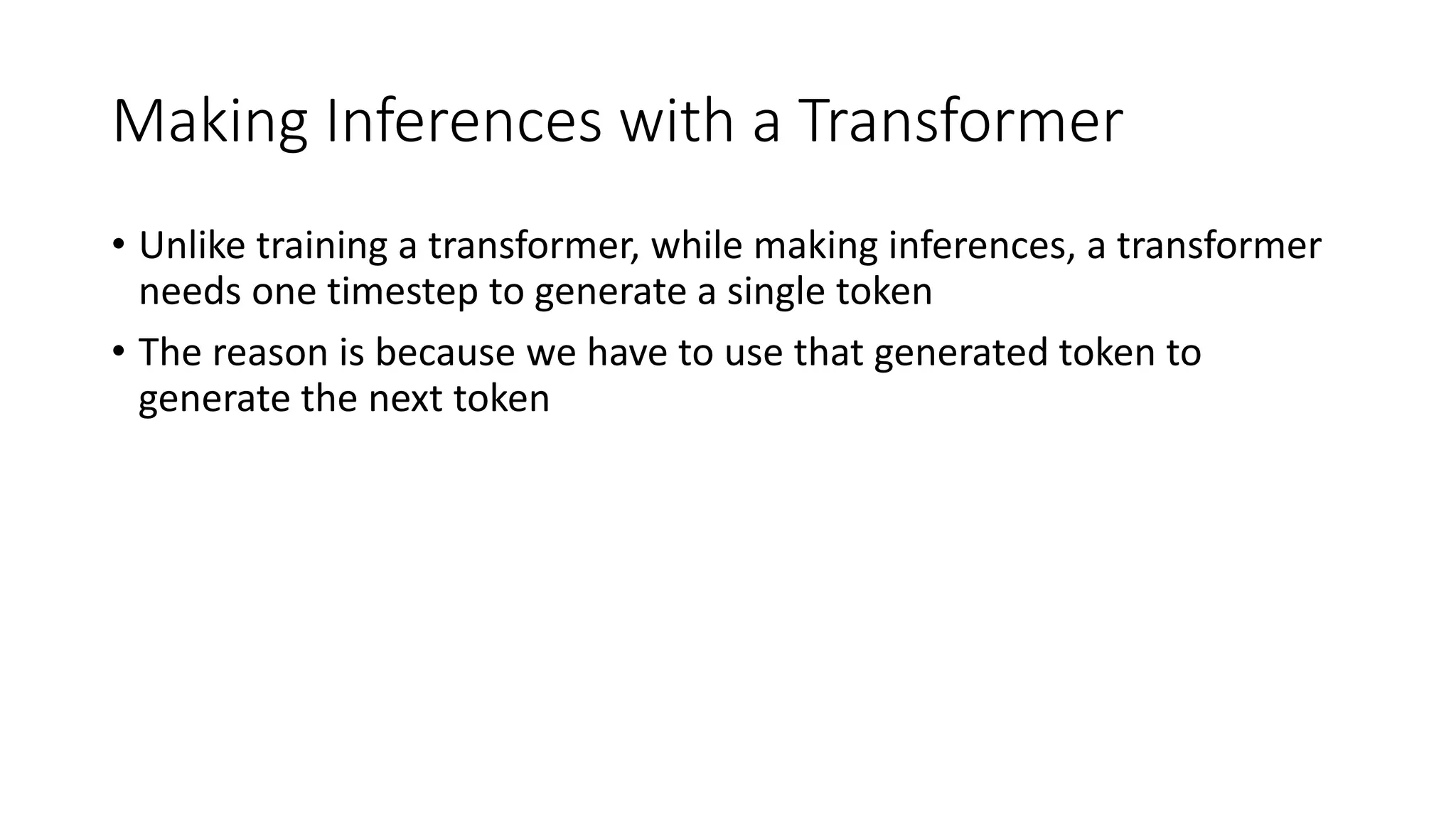 Making Inferences with a Transformer

• Unlike training a transformer, while making inferences, a transformer needs one timestep to generate a single token

• The reason is because we have to use that generated token to generate the next token